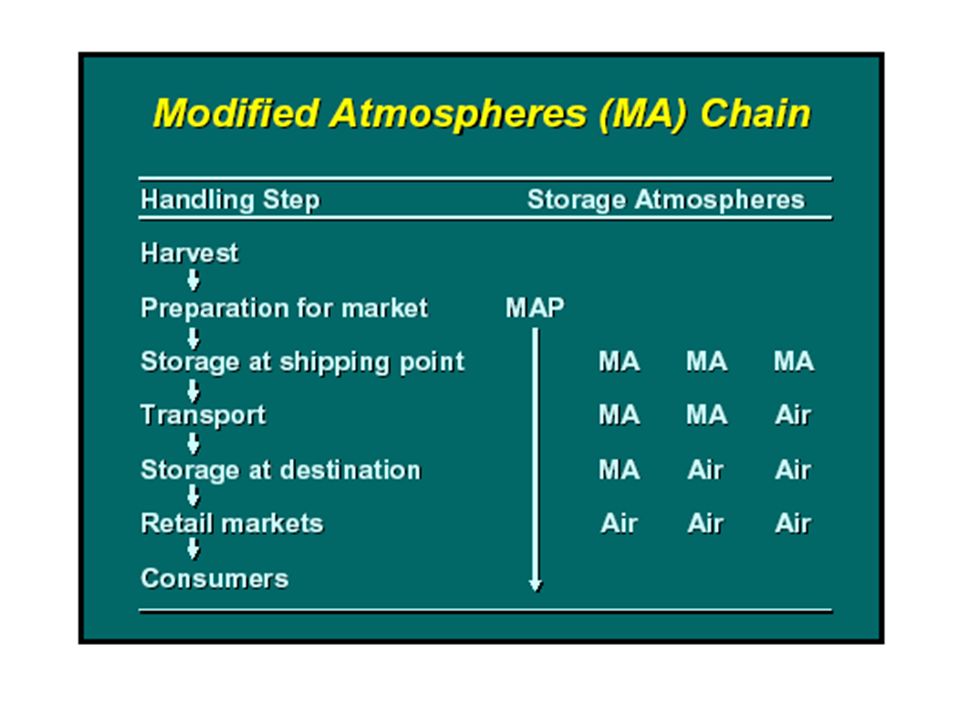 Modified Atmospheres (MA) Chain

| Handling Step | Storage Atmospheres | | | |
|---|---|---|---|---|
| Harvest | | | | |
| Preparation for market | MAP | | | |
| Storage at shipping point | | MA | MA | MA |
| Transport | | MA | MA | Air |
| Storage at destination | | MA | Air | Air |
| Retail markets | | Air | Air | Air |
| Consumers | | | | |